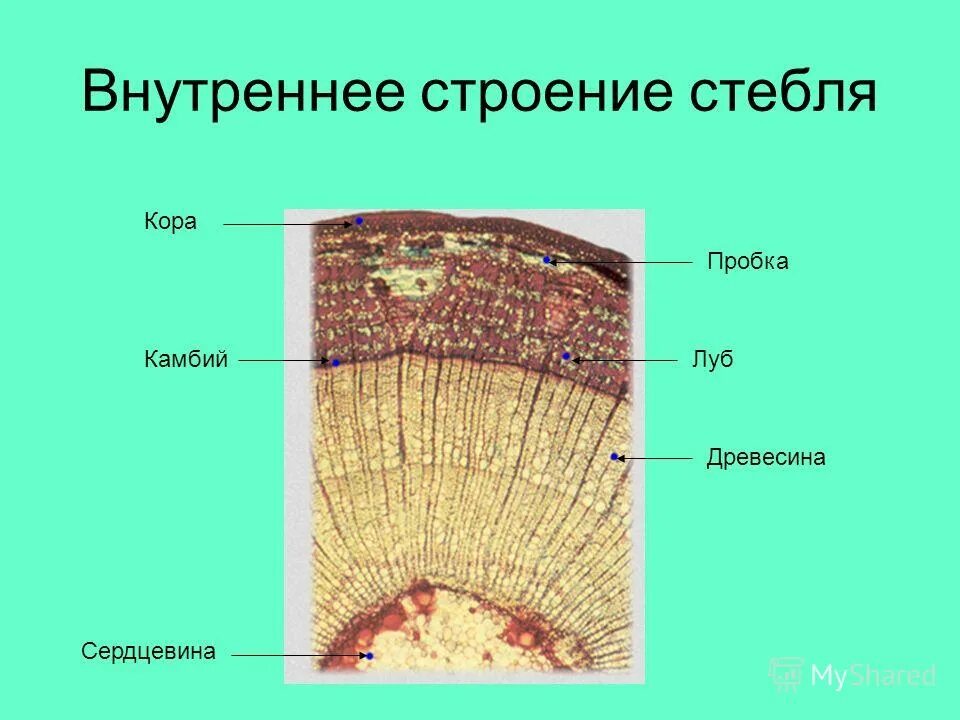 Внутреннее строение стебля

Кора

Пробка

Камбий

Луб

Древесина

Сердцевина

MyShared